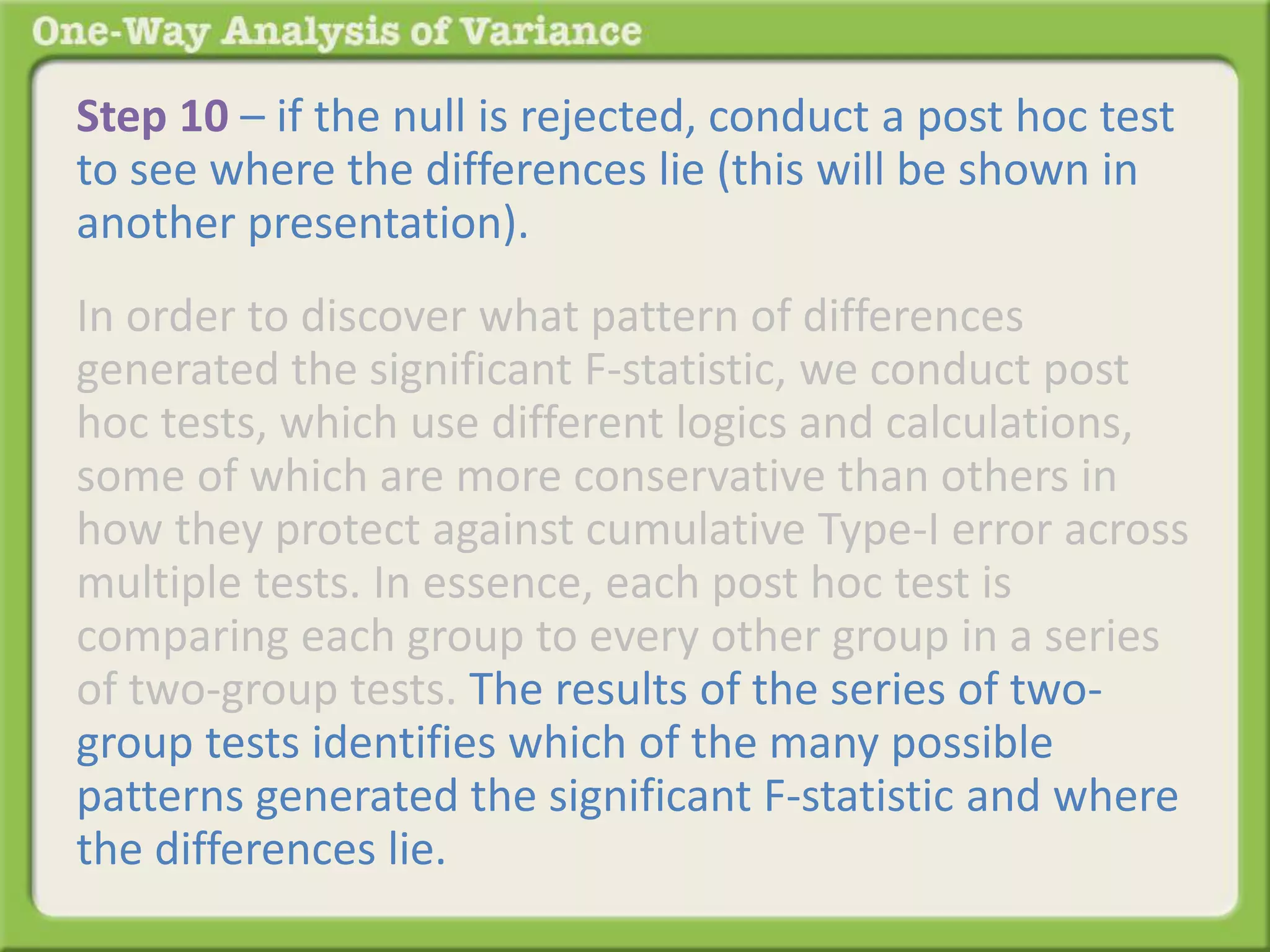 One-Way Analysis of Variance

Step 10 – if the null is rejected, conduct a post hoc test to see where the differences lie (this will be shown in another presentation).

In order to discover what pattern of differences generated the significant F-statistic, we conduct post hoc tests, which use different logics and calculations, some of which are more conservative than others in how they protect against cumulative Type-I error across multiple tests. In essence, each post hoc test is comparing each group to every other group in a series of two-group tests. The results of the series of two-group tests identifies which of the many possible patterns generated the significant F-statistic and where the differences lie.